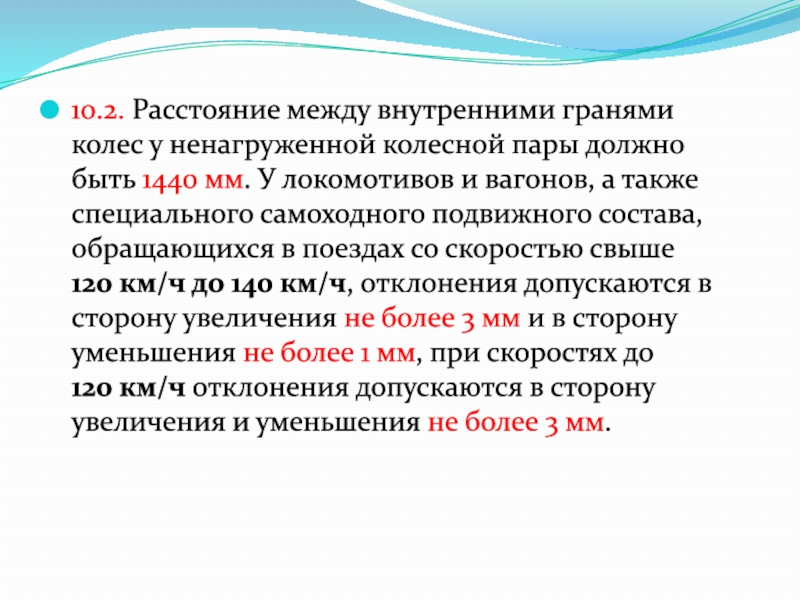 10.2. Расстояние между внутренними гранями колес у ненагруженной колесной пары должно быть 1440 мм. У локомотивов и вагонов, а также специального самоходного подвижного состава, обращающихся в поездах со скоростью свыше 120 км/ч до 140 км/ч, отклонения допускаются в сторону увеличения не более 3 мм и в сторону уменьшения не более 1 мм, при скоростях до 120 км/ч отклонения допускаются в сторону увеличения и уменьшения не более 3 мм.